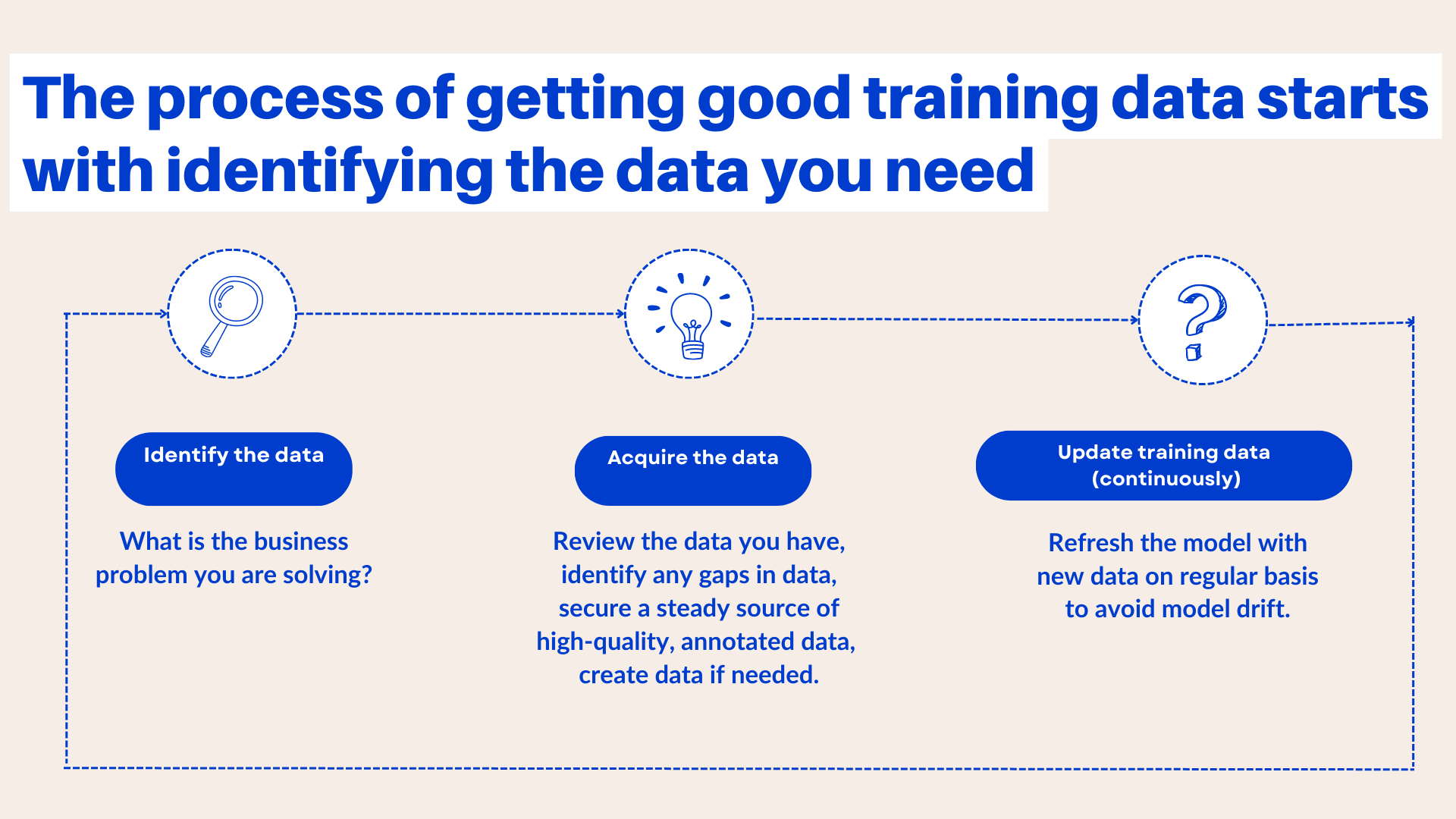 The process of getting good training data starts with identifying the data you need

Identify the data

What is the business problem you are solving?

Acquire the data

Review the data you have, identify any gaps in data, secure a steady source of high-quality, annotated data, create data if needed.

Update training data (continuously)

Refresh the model with new data on regular basis to avoid model drift.